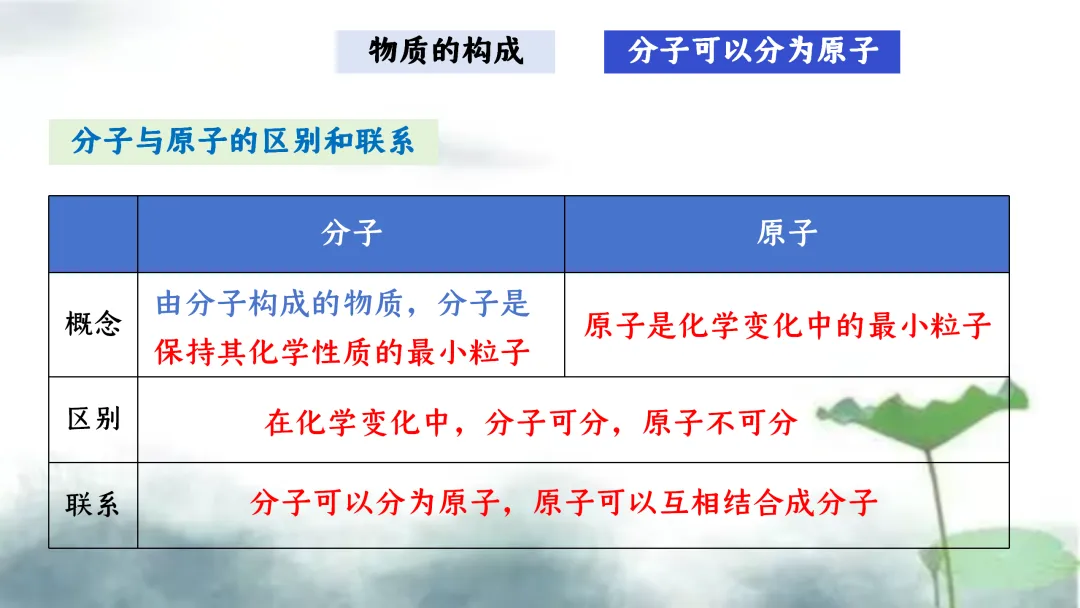 物质的构成

分子可以分为原子

分子与原子的区别和联系

|  | 分子 | 原子 |
|---|---|---|
| 概念 | 由分子构成的物质，分子是保持其化学性质的最小粒子 | 原子是化学变化中的最小粒子 |
| 区别 | 在化学变化中，分子可分，原子不可分 | |
| 联系 | 分子可以分为原子，原子可以互相结合成分子 | |